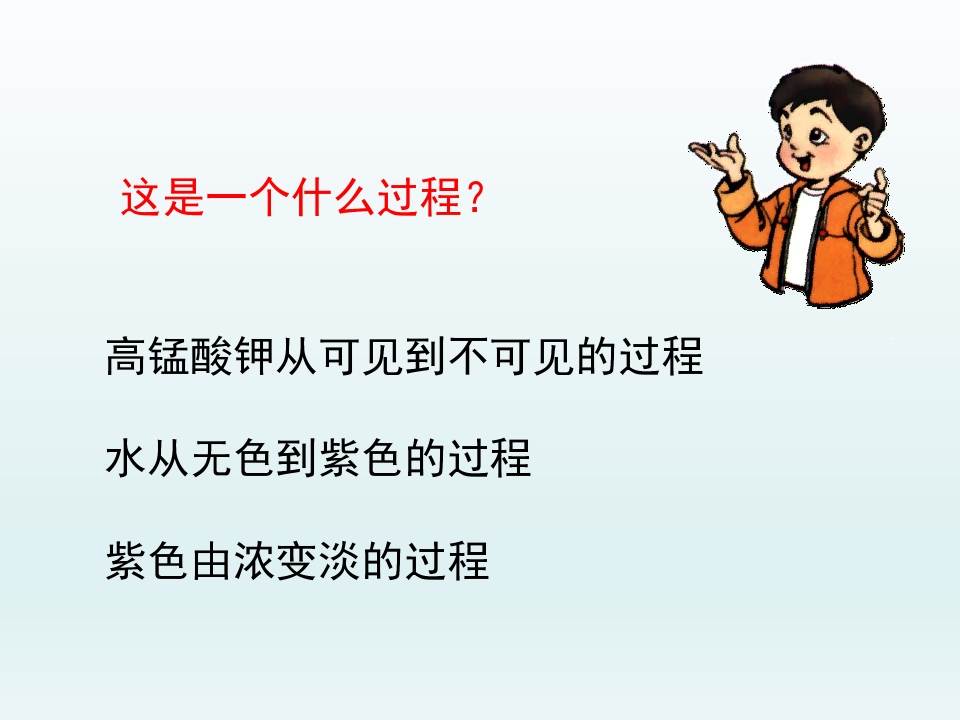 这是一个什么过程？

高锰酸钾从可见到不可见的过程

水从无色到紫色的过程

紫色由浓变淡的过程